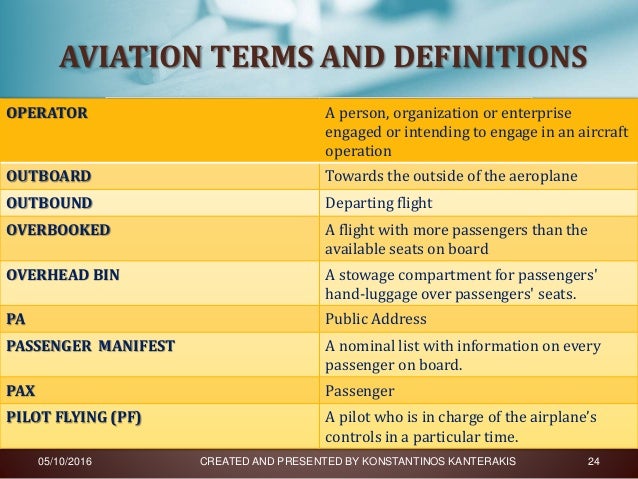 AVIATION TERMS AND DEFINITIONS

| OPERATOR | A person, organization or enterprise engaged or intending to engage in an aircraft operation |
|---|---|
| OUTBOARD | Towards the outside of the aeroplane |
| OUTBOUND | Departing flight |
| OVERBOOKED | A flight with more passengers than the available seats on board |
| OVERHEAD BIN | A stowage compartment for passengers' hand-luggage over passengers' seats. |
| PA | Public Address |
| PASSENGER MANIFEST | A nominal list with information on every passenger on board. |
| PAX | Passenger |
| PILOT FLYING (PF) | A pilot who is in charge of the airplane's controls in a particular time. |

05/10/2016 CREATED AND PRESENTED BY KONSTANTINOS KANTERAKIS 24